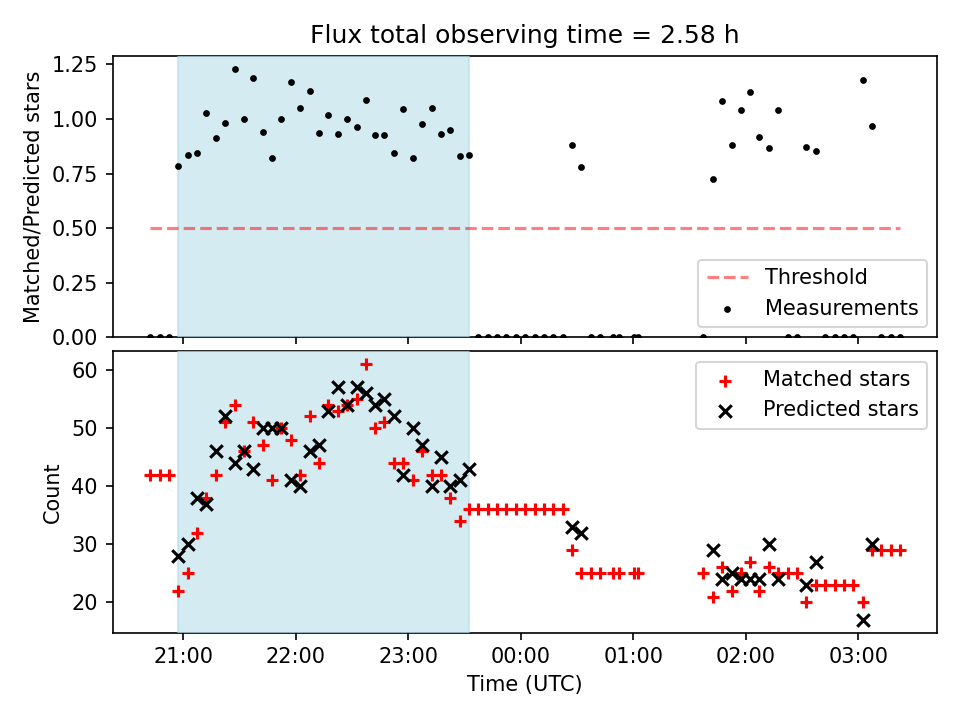 Flux total observing time = 2.58 h

Matched/Predicted stars

1.25
1.00
0.75
0.50
0.25
0.00

Threshold
Measurements

Count

60
50
40
30
20

Matched stars
Predicted stars

21:00
22:00
23:00
00:00
01:00
02:00
03:00

Time (UTC)